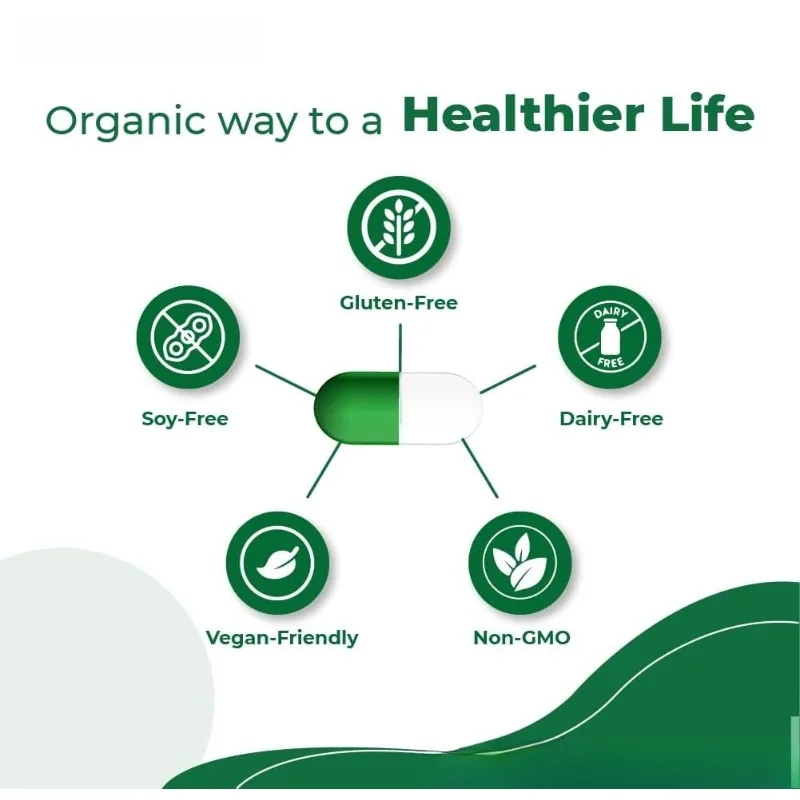 Organic way to a Healthier Life

Gluten-Free

Soy-Free

DAIRY FREE

Dairy-Free

Vegan-Friendly

Non-GMO